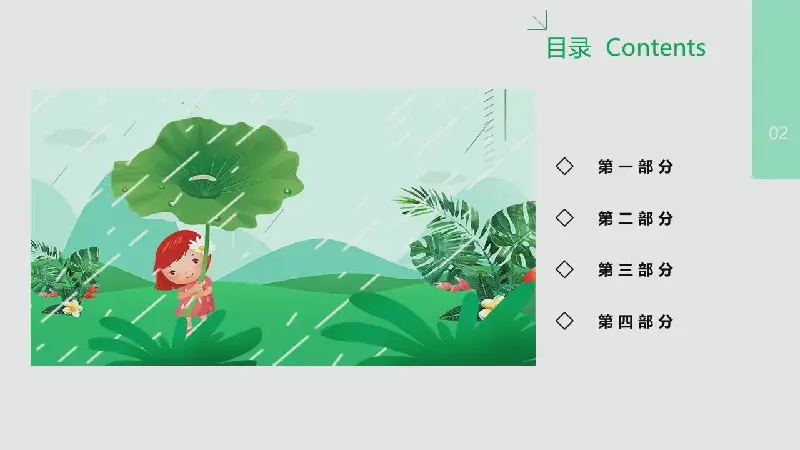 目录 Contents

02

◇ 第一部分

◇ 第二部分

◇ 第三部分

◇ 第四部分